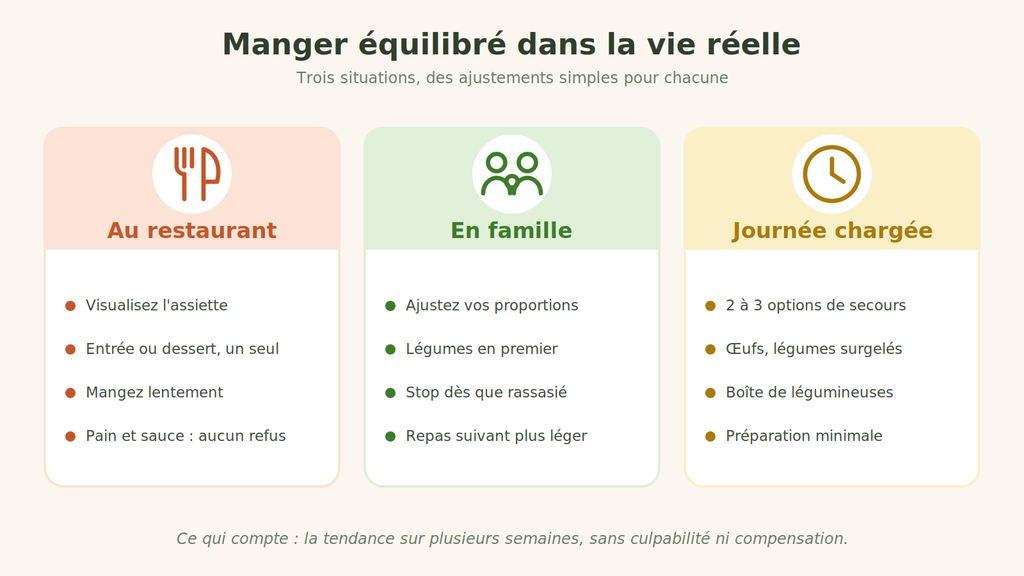 Manger équilibré dans la vie réelle

Trois situations, des ajustements simples pour chacune

Au restaurant

• Visualisez l'assiette
• Entrée ou dessert, un seul
• Mangez lentement
• Pain et sauce : aucun refus

En famille

• Ajustez vos proportions
• Légumes en premier
• Stop dès que rassasié
• Repas suivant plus léger

Journée chargée

• 2 à 3 options de secours
• Œufs, légumes surgelés
• Boîte de légumineuses
• Préparation minimale

Ce qui compte : la tendance sur plusieurs semaines, sans culpabilité ni compensation.